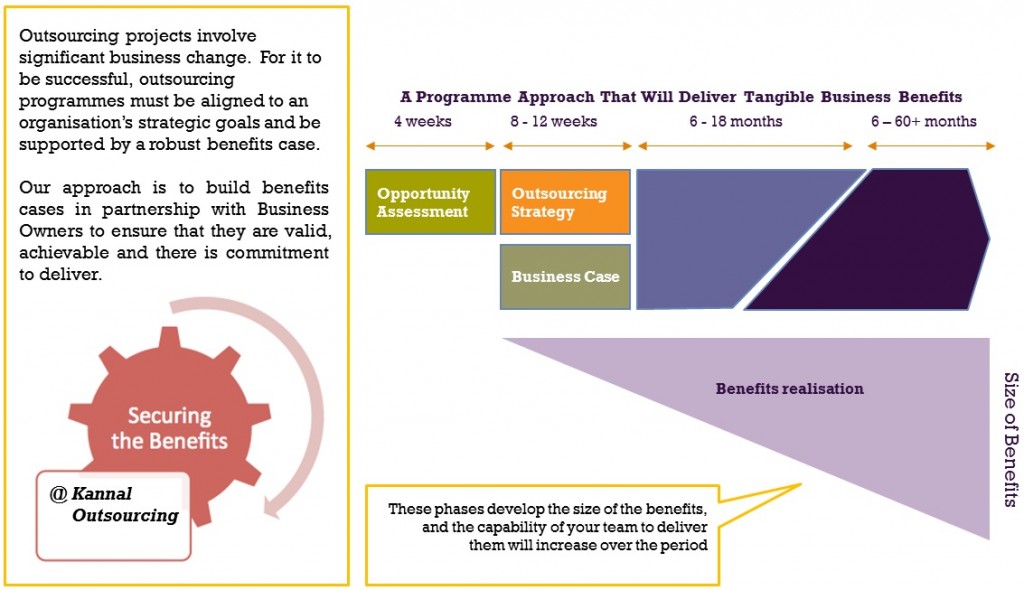 Outsourcing projects involve significant business change. For it to be successful, outsourcing programmes must be aligned to an organisation's strategic goals and be supported by a robust benefits case.

Our approach is to build benefits cases in partnership with Business Owners to ensure that they are valid, achievable and there is commitment to deliver.

Securing the Benefits

@ Kannal Outsourcing

A Programme Approach That Will Deliver Tangible Business Benefits

4 weeks

8 - 12 weeks

6 - 18 months

6 – 60+ months

Opportunity Assessment

Outsourcing Strategy

Business Case

Benefits realisation

Size of Benefits

These phases develop the size of the benefits, and the capability of your team to deliver them will increase over the period